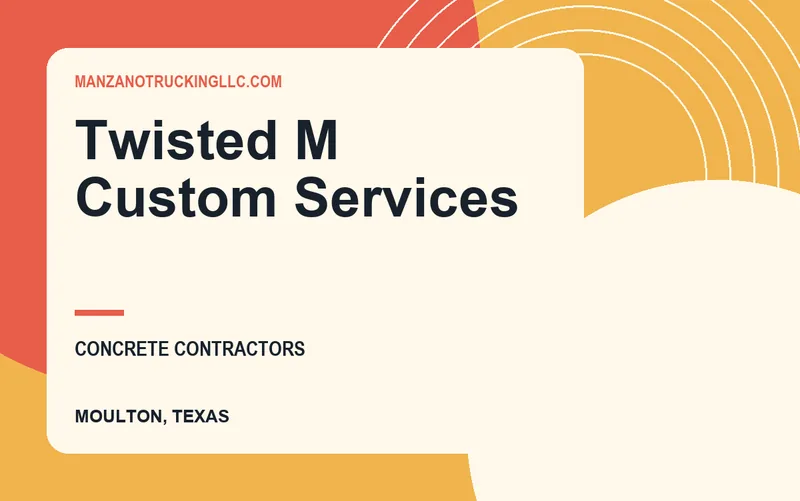 MANZANOTRUCKINGLLC.COM

Twisted M Custom Services

CONCRETE CONTRACTORS

MOULTON, TEXAS